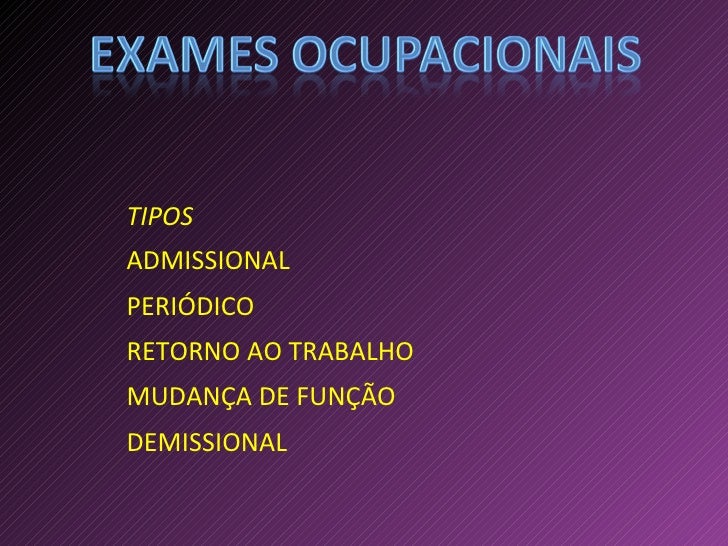 EXAMES OCUPACIONAIS

TIPOS

ADMISSIONAL

PERIÓDICO

RETORNO AO TRABALHO

MUDANÇA DE FUNÇÃO

DEMISSIONAL